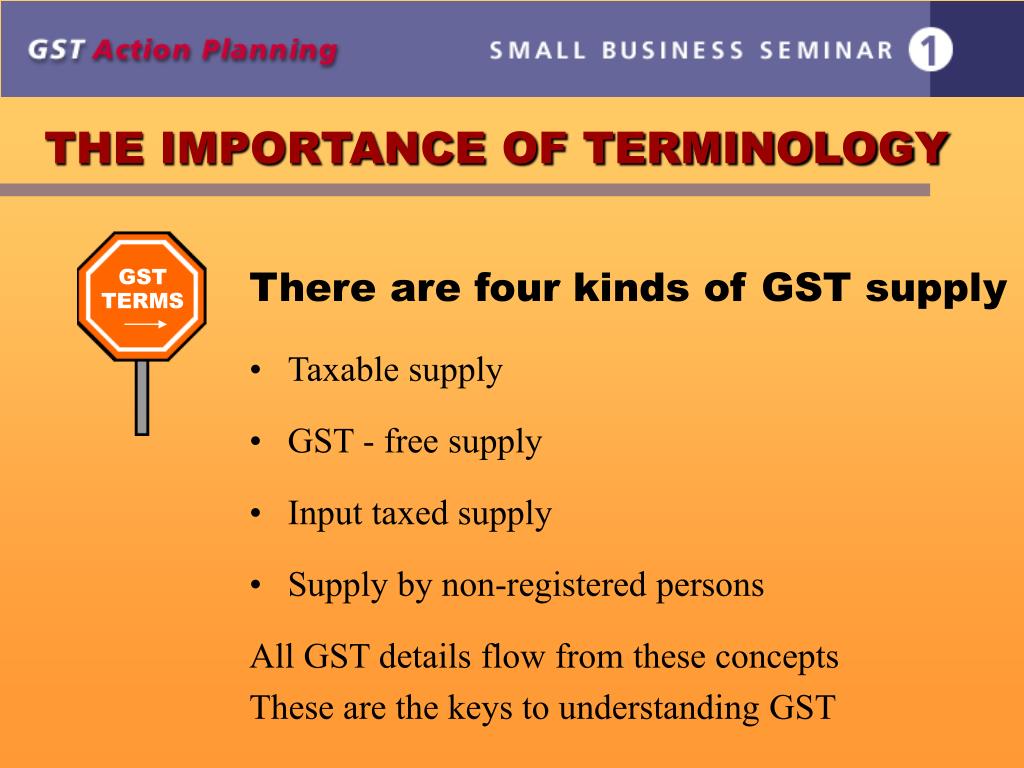 GST Action Planning SMALL BUSINESS SEMINAR 1

THE IMPORTANCE OF TERMINOLOGY

GST TERMS

There are four kinds of GST supply

• Taxable supply

• GST - free supply

• Input taxed supply

• Supply by non-registered persons

All GST details flow from these concepts
These are the keys to understanding GST